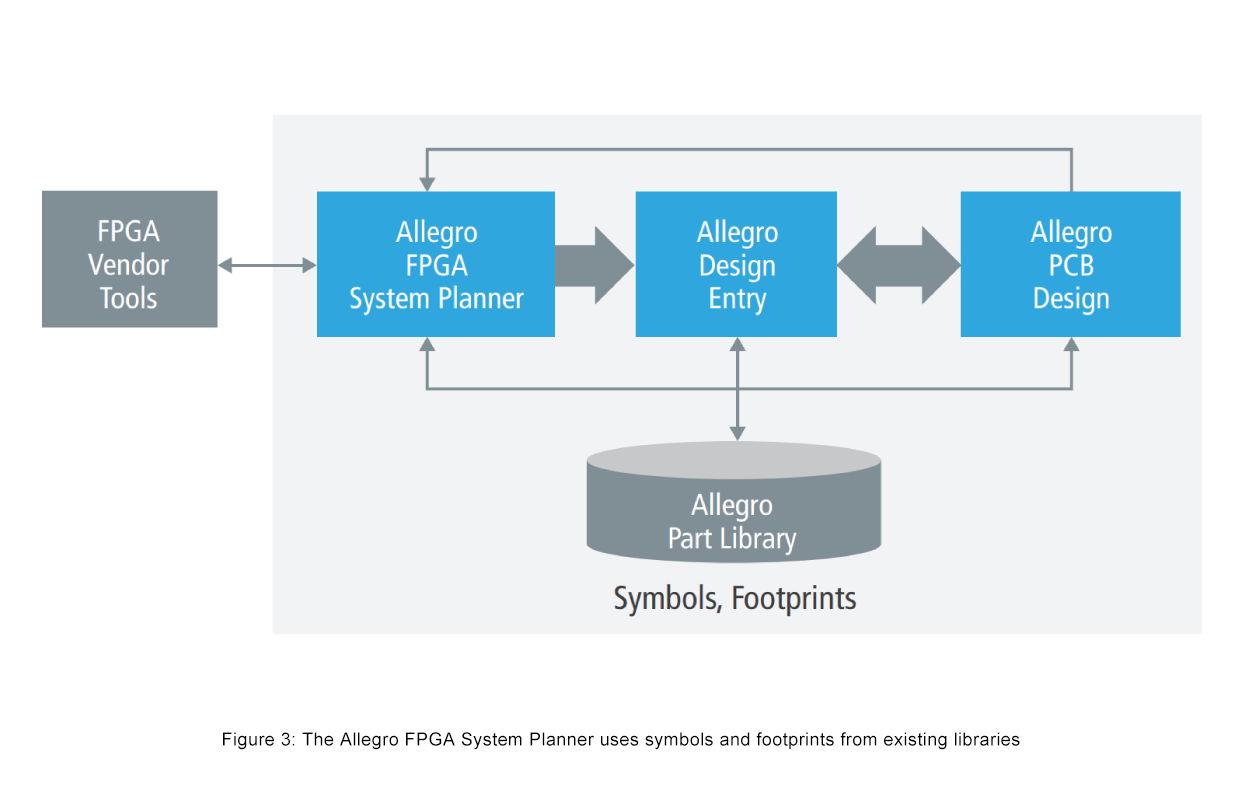 FPGA Vendor Tools

Allegro FPGA System Planner

Allegro Design Entry

Allegro PCB Design

Allegro Part Library

Symbols, Footprints

Figure 3: The Allegro FPGA System Planner uses symbols and footprints from existing libraries